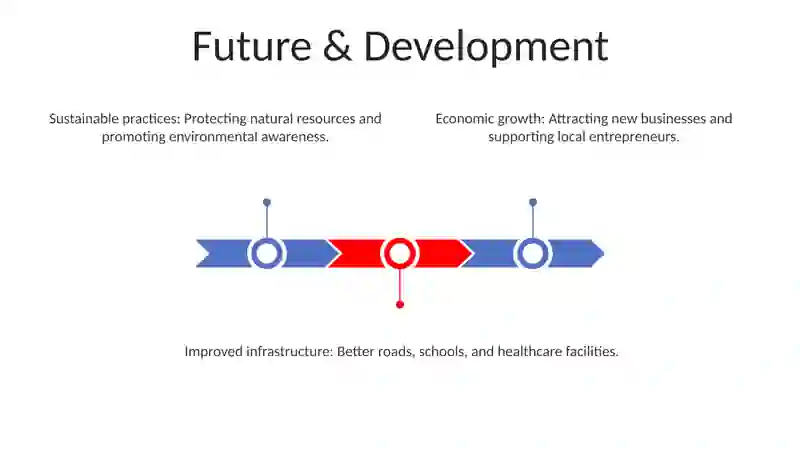 Future & Development

Sustainable practices: Protecting natural resources and promoting environmental awareness.

Economic growth: Attracting new businesses and supporting local entrepreneurs.

Improved infrastructure: Better roads, schools, and healthcare facilities.